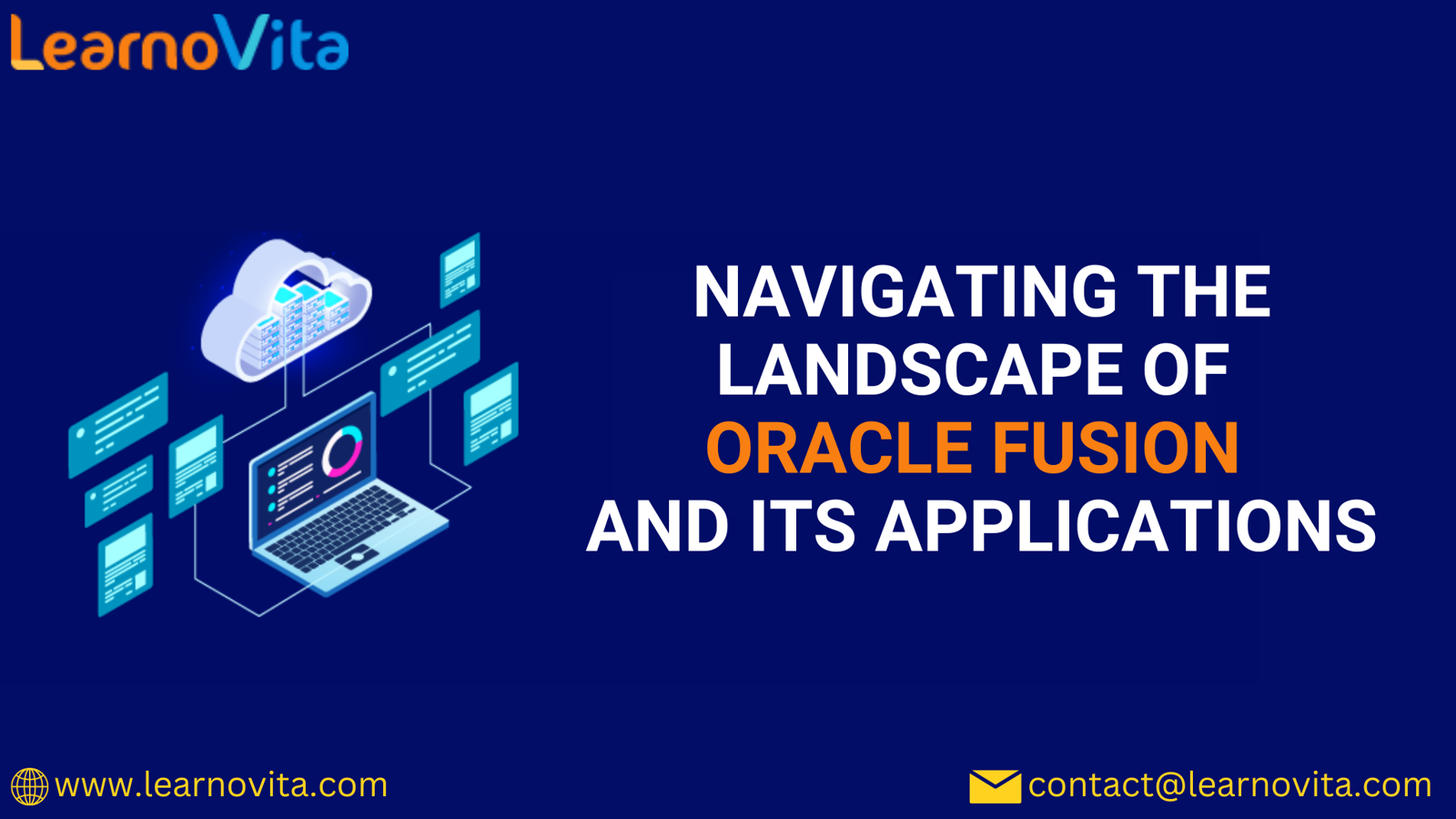 LearnoVita

NAVIGATING THE LANDSCAPE OF ORACLE FUSION AND ITS APPLICATIONS

www.learnovita.com

contact@learnovita.com